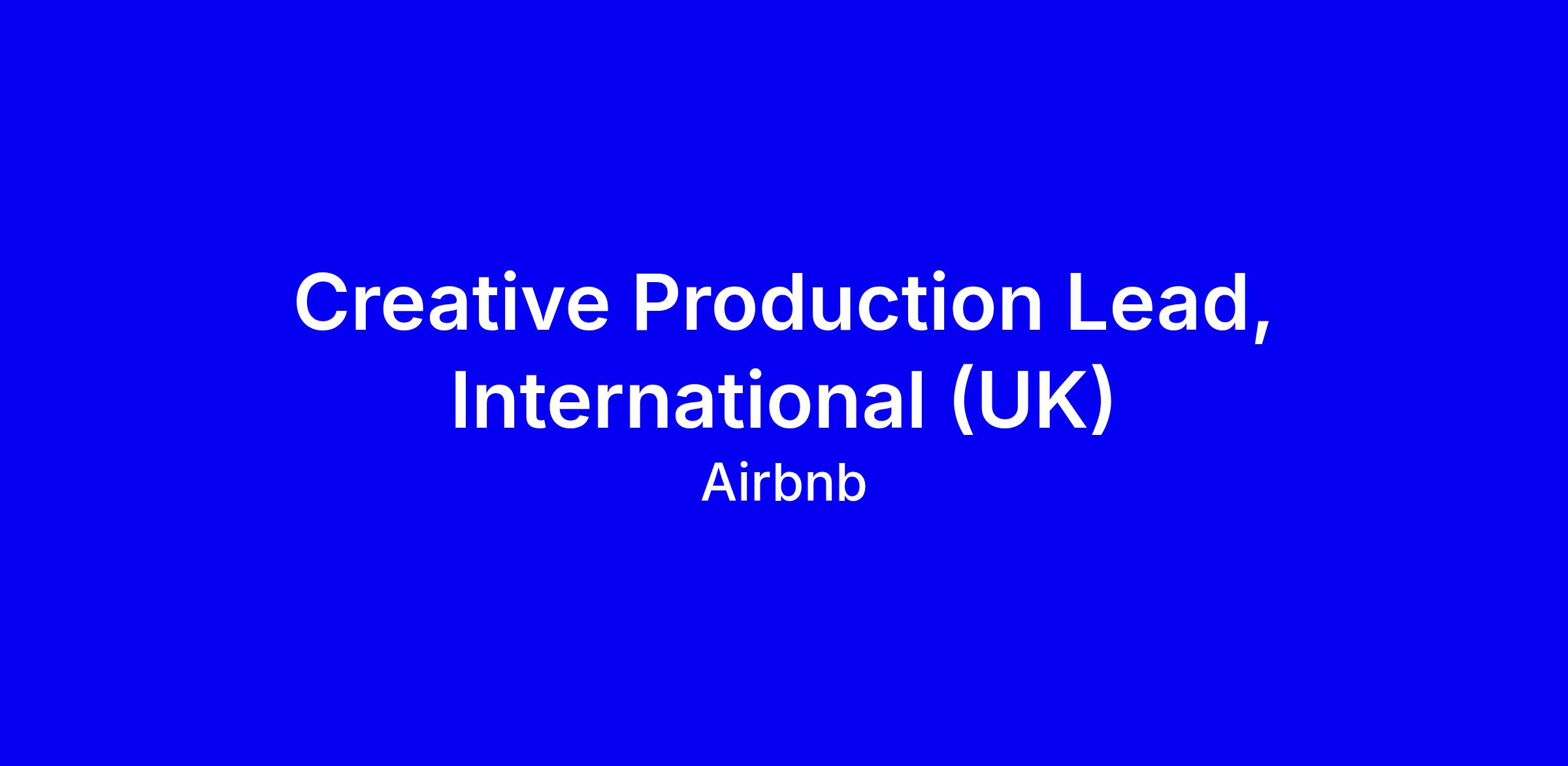 Creative Production Lead, International (UK)

Airbnb